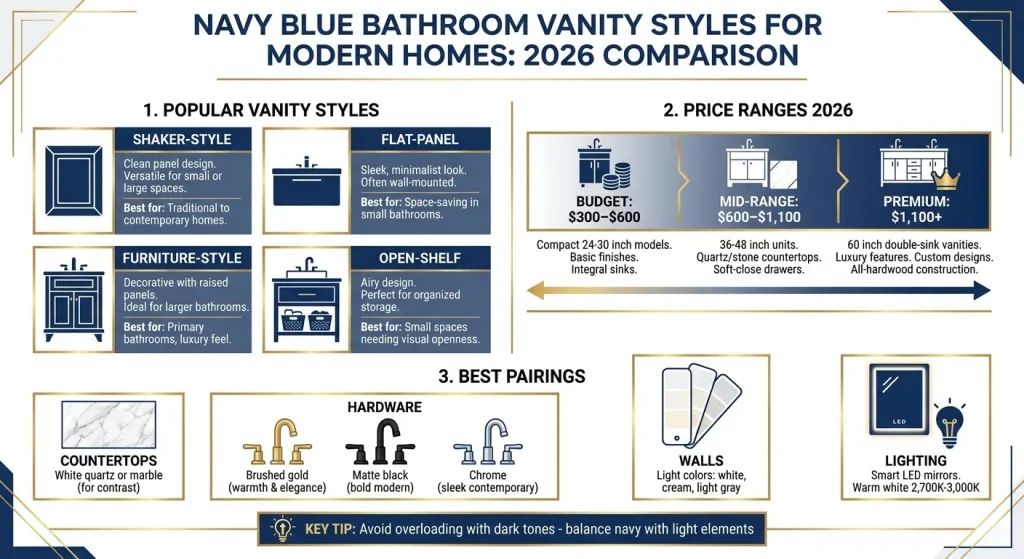 NAVY BLUE BATHROOM VANITY STYLES FOR MODERN HOMES: 2026 COMPARISON

1. POPULAR VANITY STYLES

SHAKER-STYLE
Clean panel design. Versatile for small or large spaces.
Best for: Traditional to contemporary homes.

FLAT-PANEL
Sleek, minimalist look. Often wall-mounted.
Best for: Space-saving in small bathrooms.

FURNITURE-STYLE
Decorative with raised panels. Ideal for larger bathrooms.
Best for: Primary bathrooms, luxury feel.

OPEN-SHELF
Airy design. Perfect for organized storage.
Best for: Small spaces needing visual openness.

2. PRICE RANGES 2026

BUDGET: $300–$600
Compact 24-30 inch models. Basic finishes. Integral sinks.

MID-RANGE: $600–$1,100
36-48 inch units. Quartz/stone countertops. Soft-close drawers.

PREMIUM: $1,100+
60 inch double-sink vanities. Luxury features. Custom designs. All-hardwood construction.

3. BEST PAIRINGS

COUNTERTOPS
White quartz or marble (for contrast)

HARDWARE
Brushed gold (warmth & elegance)
Matte black (bold modern)
Chrome (sleek contemporary)

WALLS
Light colors: white, cream, light gray

LED

LIGHTING
Smart LED mirrors. Warm white 2,700K-3,000K

KEY TIP: Avoid overloading with dark tones - balance navy with light elements